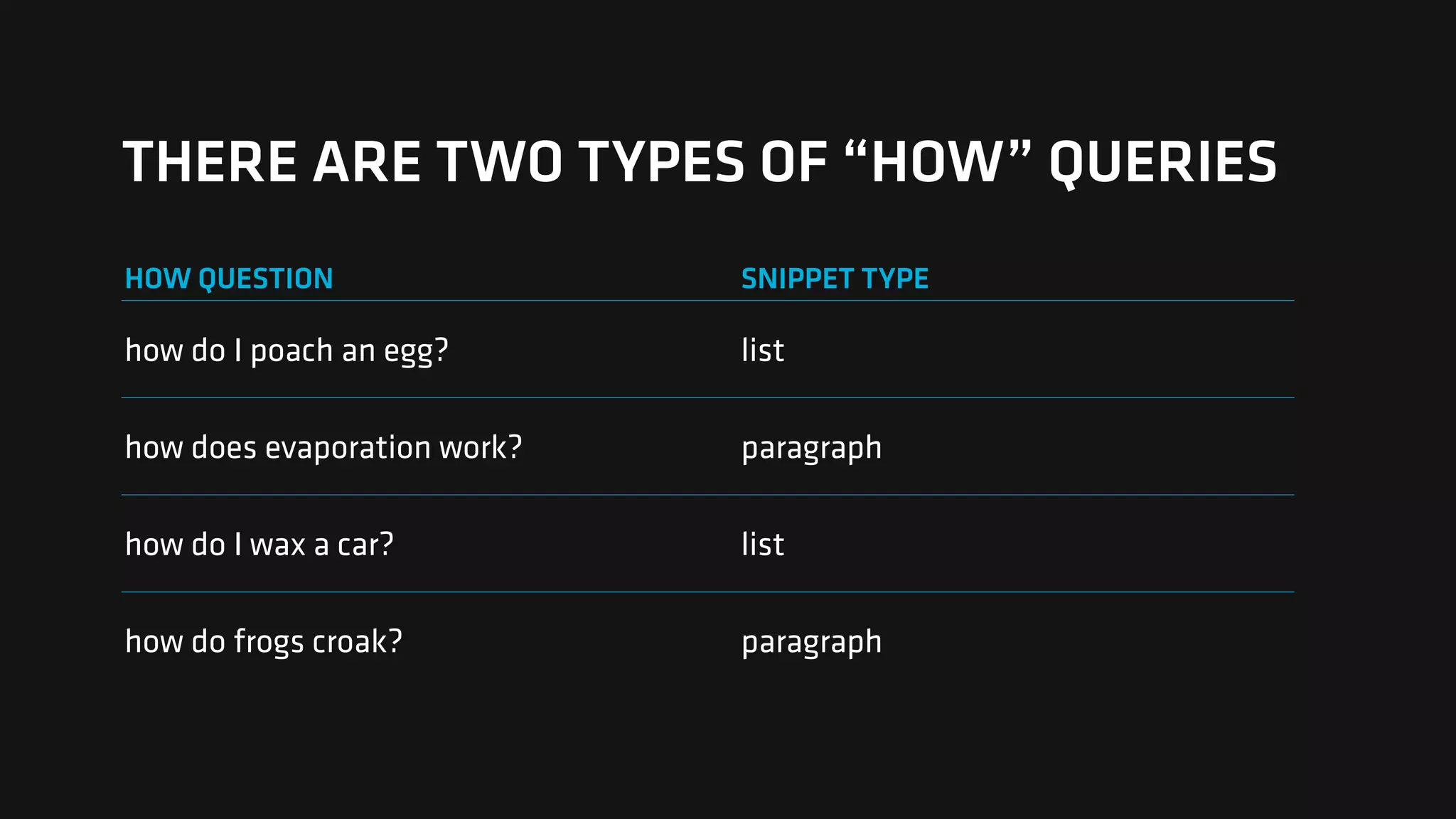 THERE ARE TWO TYPES OF “HOW” QUERIES

| HOW QUESTION | SNIPPET TYPE |
|---|---|
| how do I poach an egg? | list |
| how does evaporation work? | paragraph |
| how do I wax a car? | list |
| how do frogs croak? | paragraph |